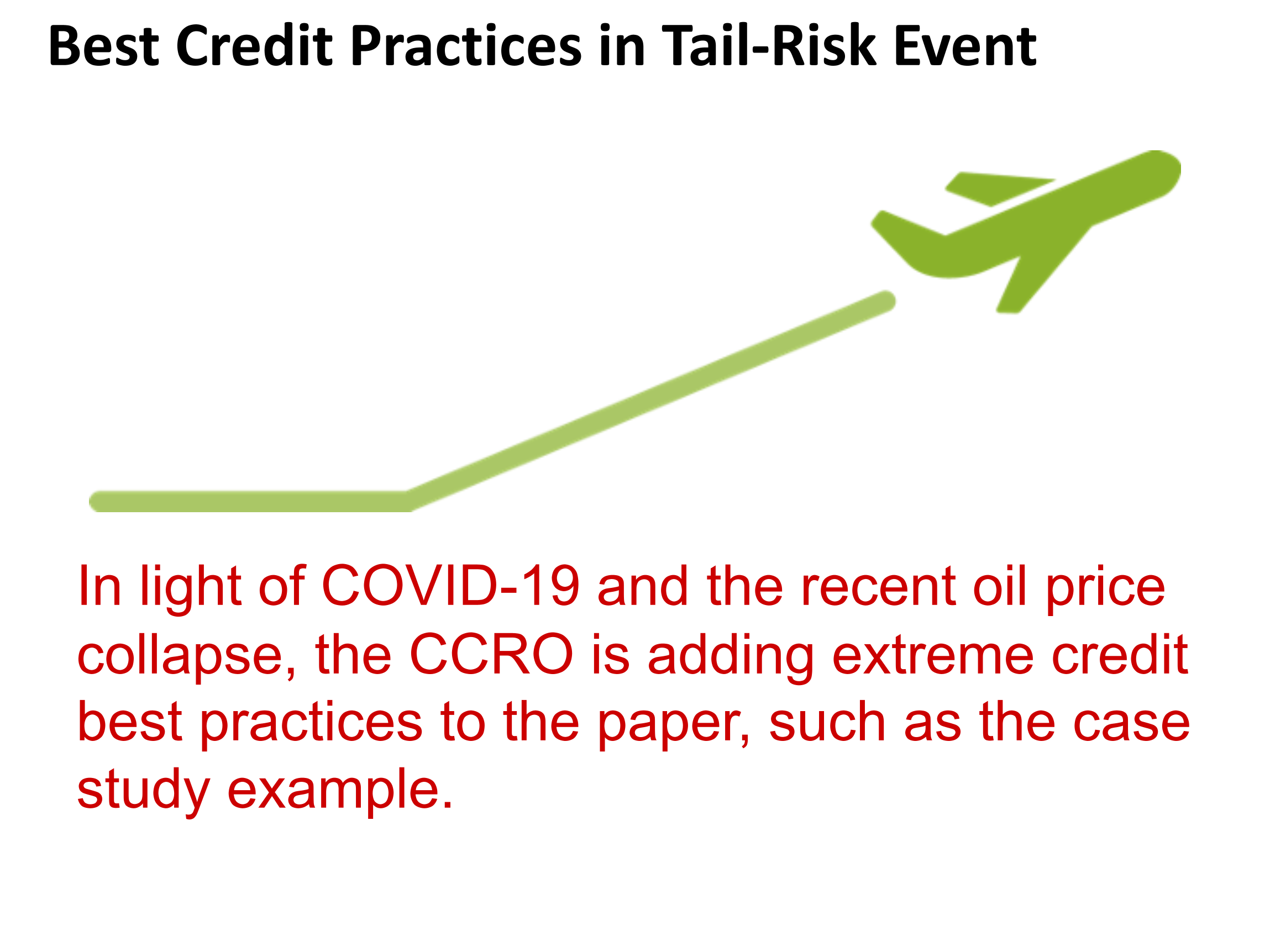 Best Credit Practices in Tail-Risk Event

In light of COVID-19 and the recent oil price collapse, the CCRO is adding extreme credit best practices to the paper, such as the case study example.